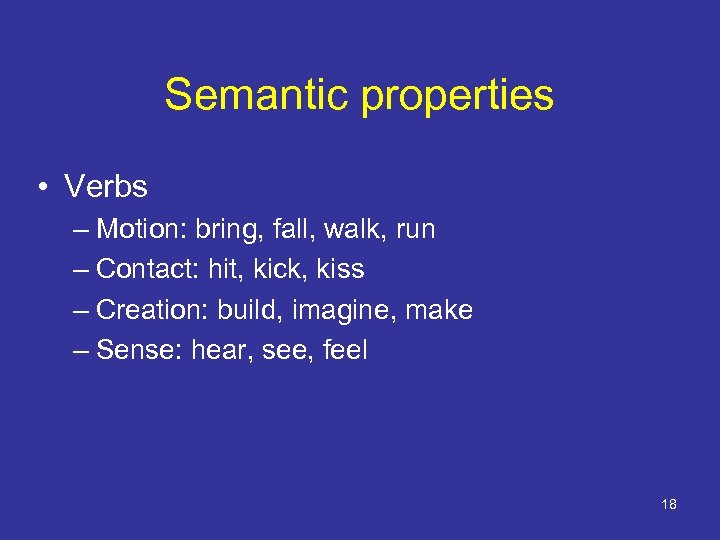 Semantic properties

• Verbs
– Motion: bring, fall, walk, run
– Contact: hit, kick, kiss
– Creation: build, imagine, make
– Sense: hear, see, feel

18